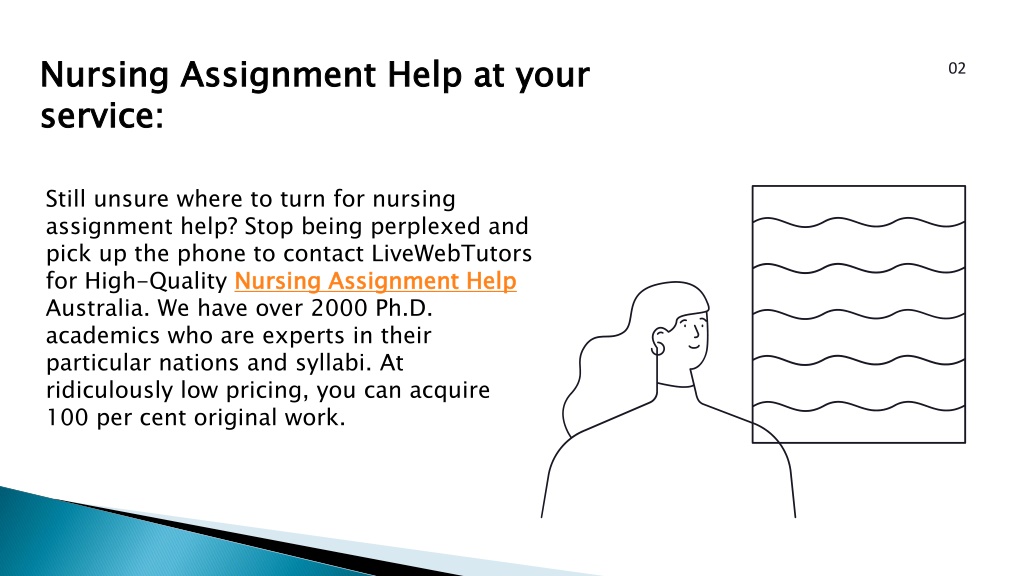 Nursing Assignment Help at your service:

02

Still unsure where to turn for nursing assignment help? Stop being perplexed and pick up the phone to contact LiveWebTutors for High-Quality Nursing Assignment Help Australia. We have over 2000 Ph.D. academics who are experts in their particular nations and syllabi. At ridiculously low pricing, you can acquire 100 per cent original work.